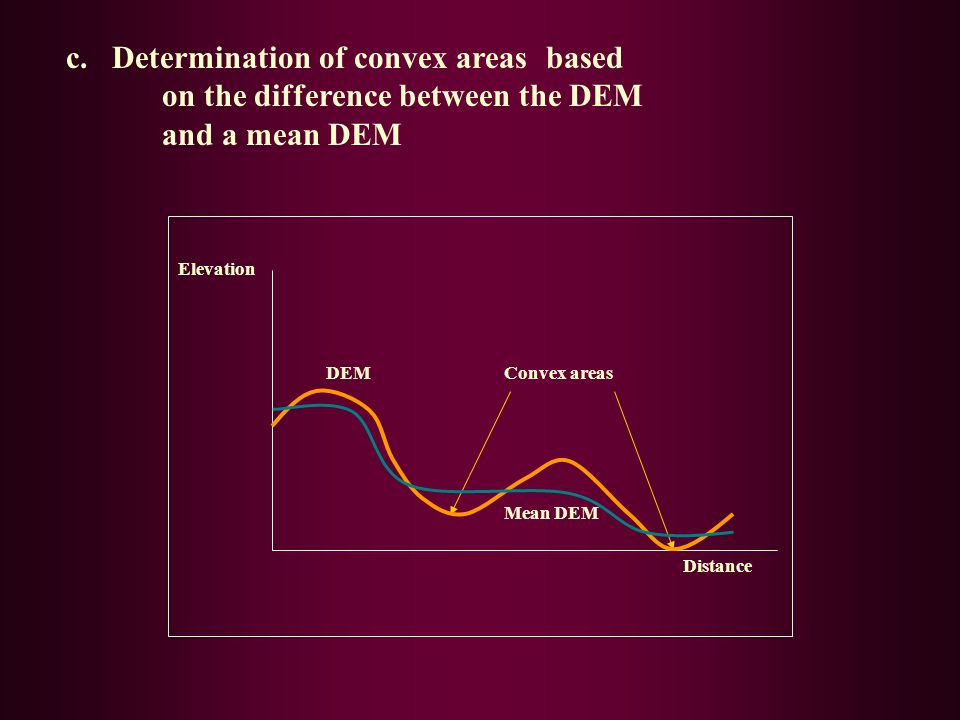 c. Determination of convex areas based on the difference between the DEM and a mean DEM

Elevation

DEM

Convex areas

Mean DEM

Distance